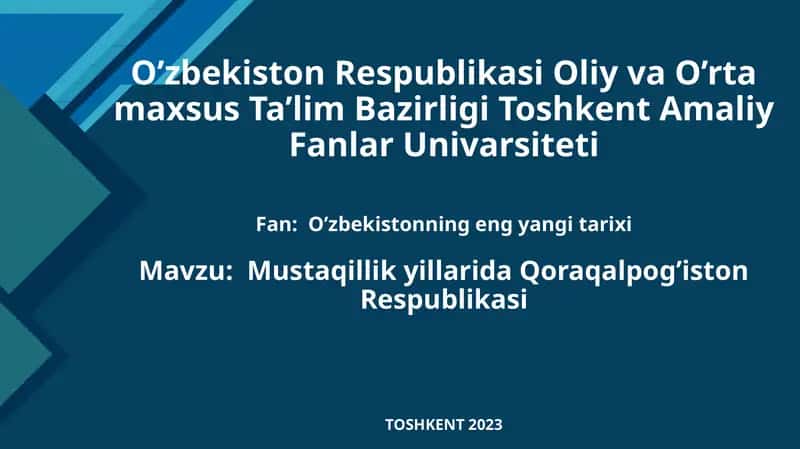 O’zbekiston Respublikasi Oliy va O’rta maxsus Ta’lim Bazirligi Toshkent Amaliy Fanlar Univarsiteti

Fan: O’zbekistonning eng yangi tarixi

Mavzu: Mustaqillik yillarida Qoraqalpog’iston Respublikasi

TOSHKENT 2023